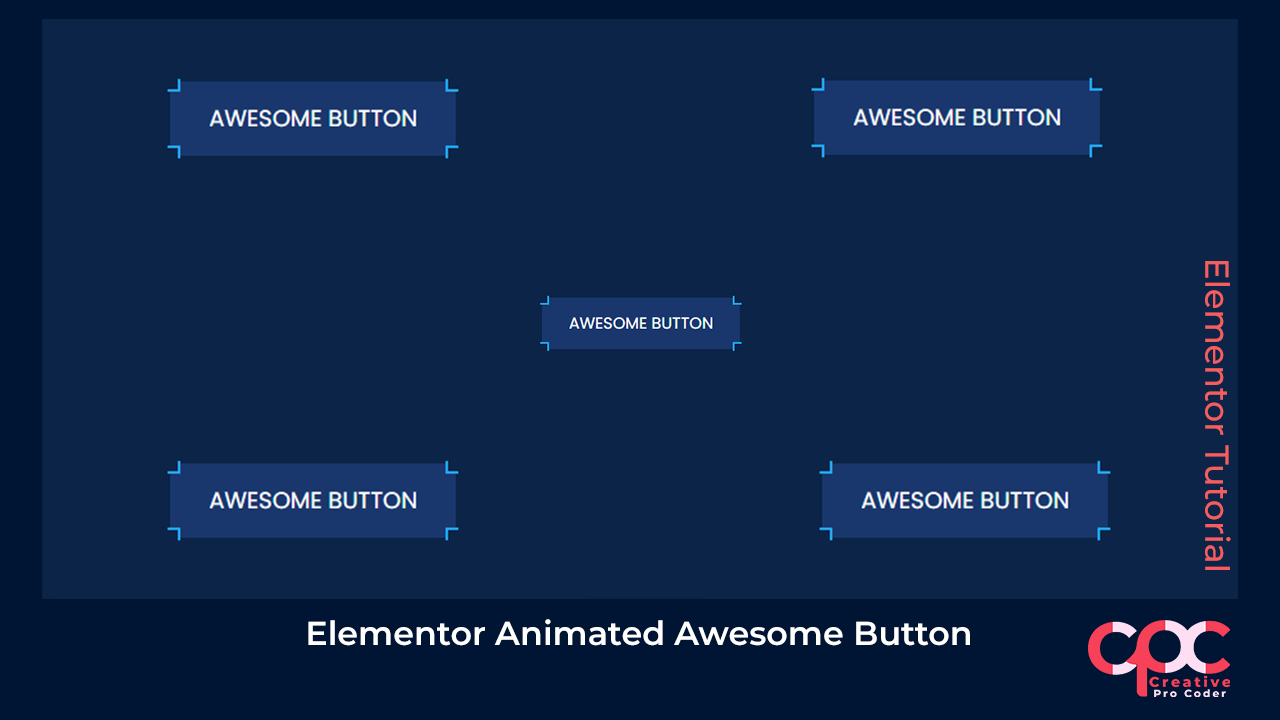 AWESOME BUTTON

AWESOME BUTTON

AWESOME BUTTON

AWESOME BUTTON

AWESOME BUTTON

Elementor Tutorial

Elementor Animated Awesome Button

cpc Creative Pro Coder